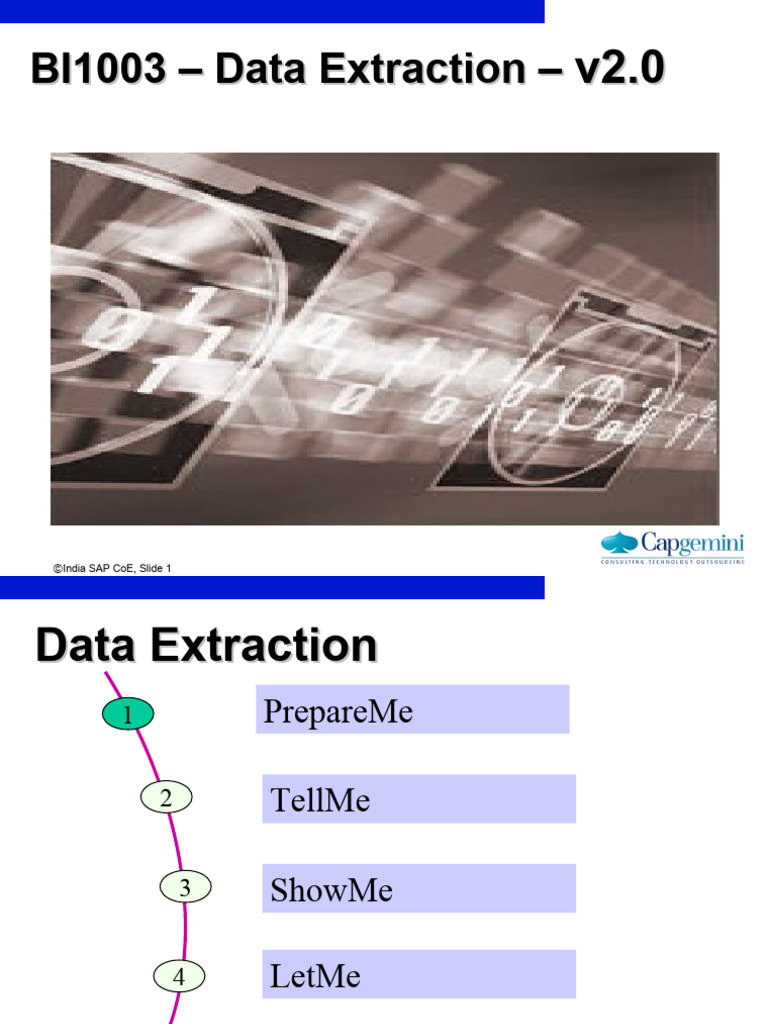 BI1003 – Data Extraction – v2.0

©India SAP CoE, Slide 1

Capgemini
CONSULTING.TECHNOLOGY.OUTSOURCING

Data Extraction

1 PrepareMe

2 TellMe

3 ShowMe

4 LetMe